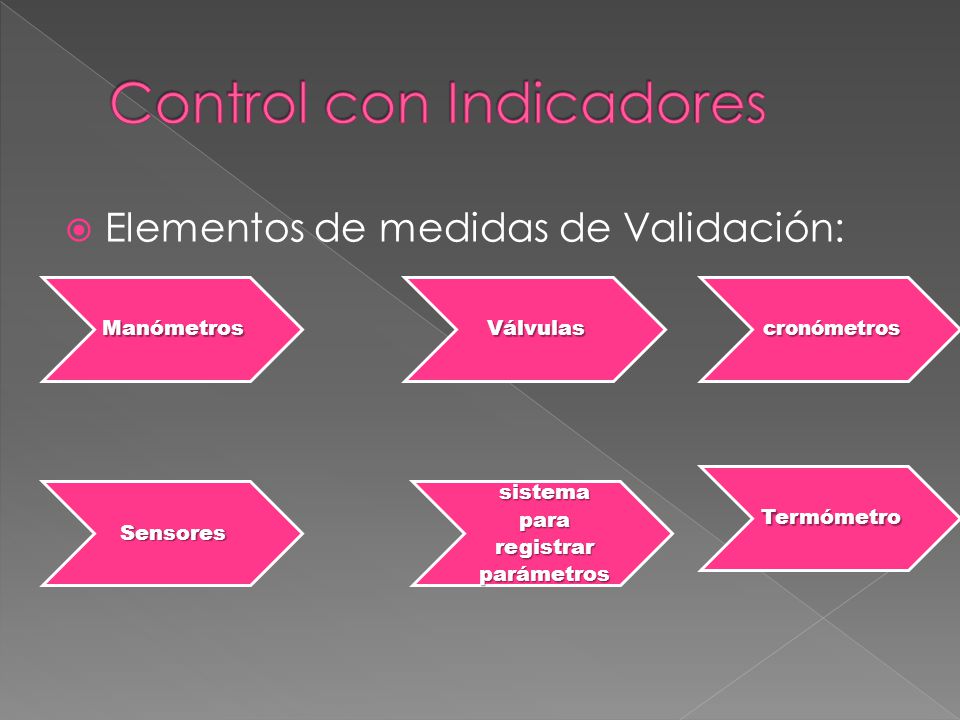 Control con Indicadores

Elementos de medidas de Validación:

Manómetros

Válvulas

cronómetros

Sensores

sistema para registrar parámetros

Termómetro